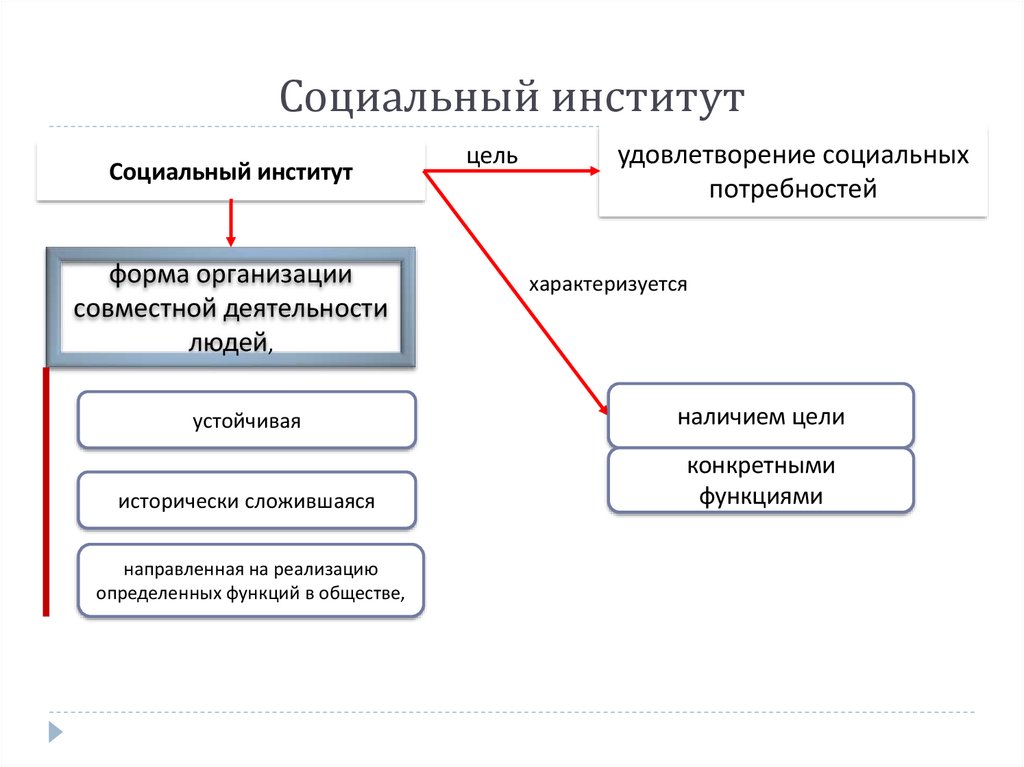 Социальный институт

Социальный институт

цель

удовлетворение социальных потребностей

форма организации совместной деятельности людей,

характеризуется

устойчивая

исторически сложившаяся

направленная на реализацию определенных функций в обществе,

наличием цели

конкретными функциями